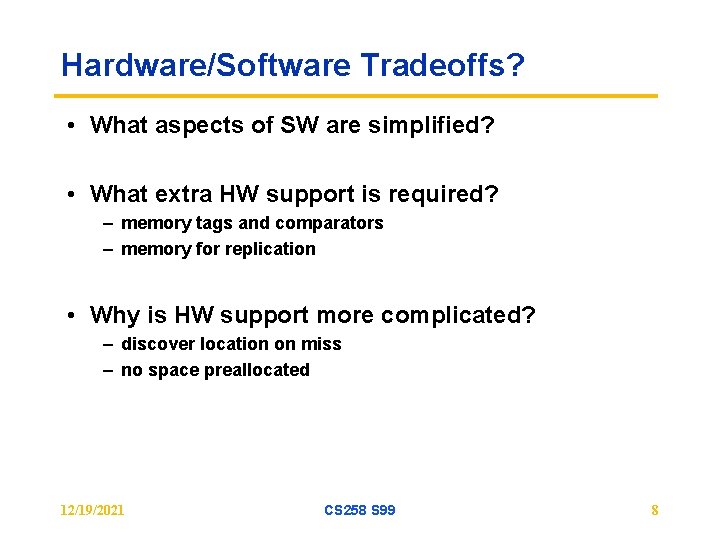 Hardware/Software Tradeoffs?

• What aspects of SW are simplified?

• What extra HW support is required?
– memory tags and comparators
– memory for replication

• Why is HW support more complicated?
– discover location on miss
– no space preallocated

12/19/2021 CS258 S99 8